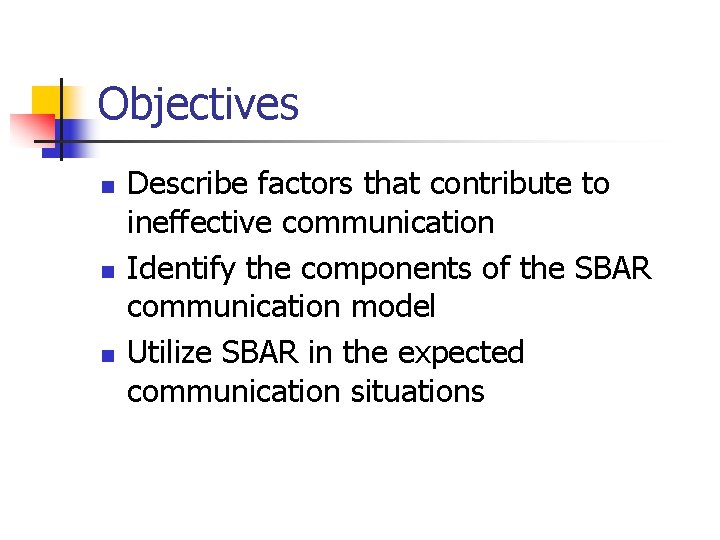 Objectives

- Describe factors that contribute to ineffective communication
- Identify the components of the SBAR communication model
- Utilize SBAR in the expected communication situations